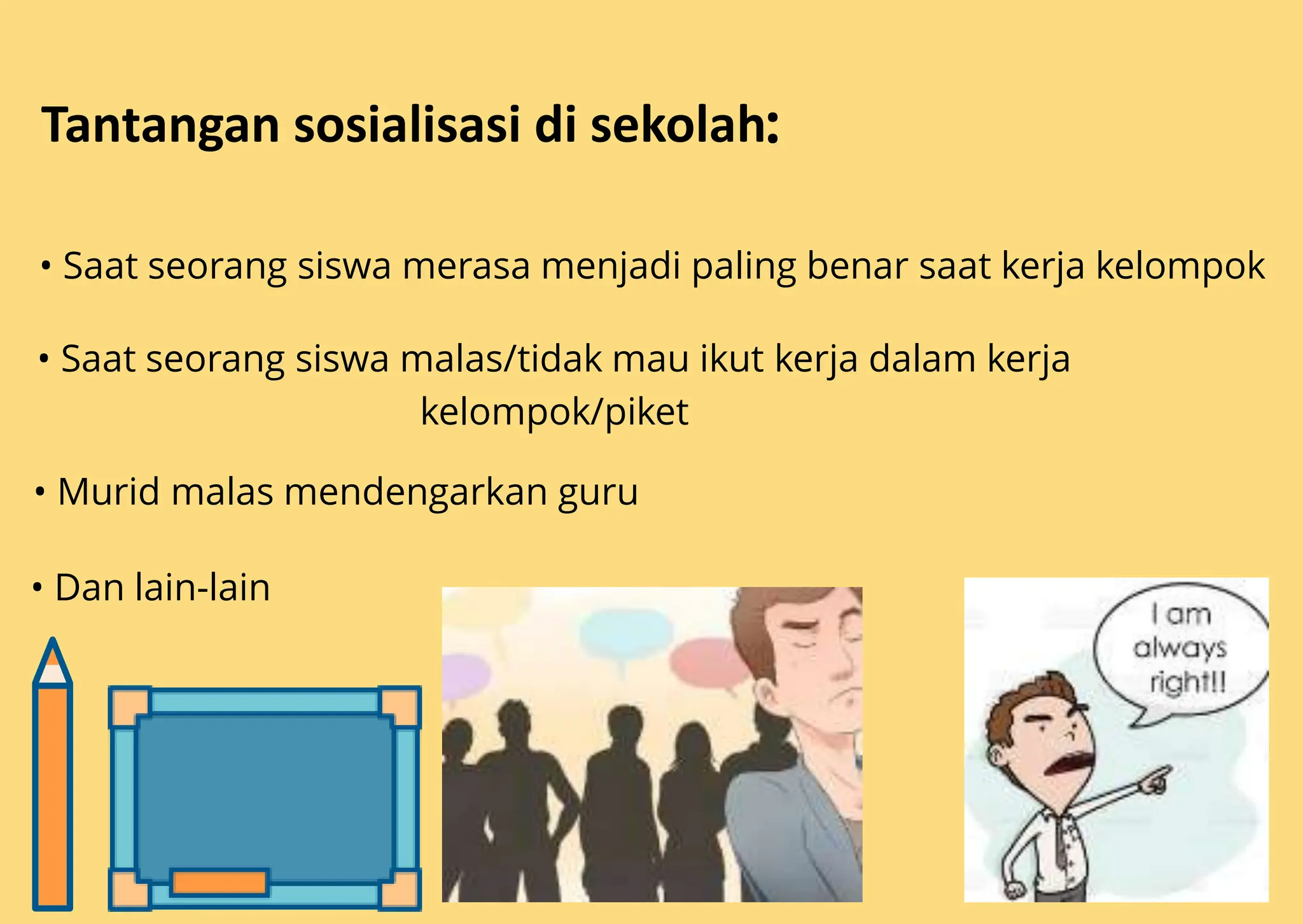 Tantangan sosialisasi di sekolah:

• Saat seorang siswa merasa menjadi paling benar saat kerja kelompok

• Saat seorang siswa malas/tidak mau ikut kerja dalam kerja kelompok/piket

• Murid malas mendengarkan guru

• Dan lain-lain

I am always right!!